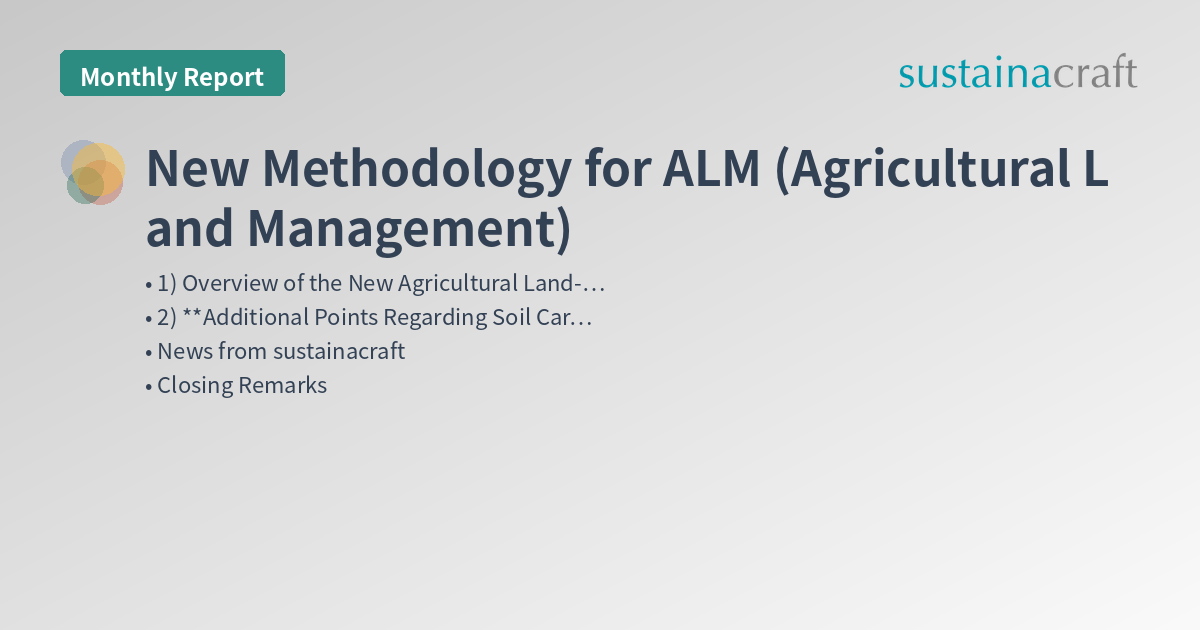 Monthly Report

sustainacraft

New Methodology for ALM (Agricultural L and Management)

• 1) Overview of the New Agricultural Land-…
• 2) **Additional Points Regarding Soil Car…
• News from sustainacraft
• Closing Remarks